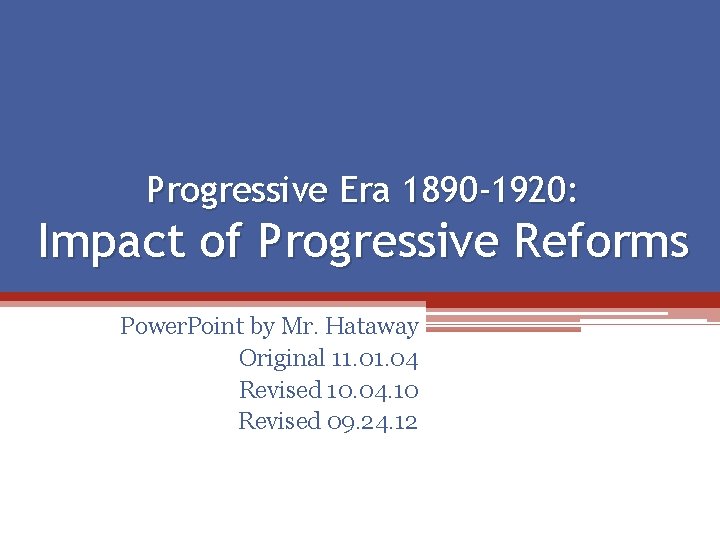 Progressive Era 1890-1920:
Impact of Progressive Reforms

PowerPoint by Mr. Hataway
Original 11.01.04
Revised 10.04.10
Revised 09.24.12